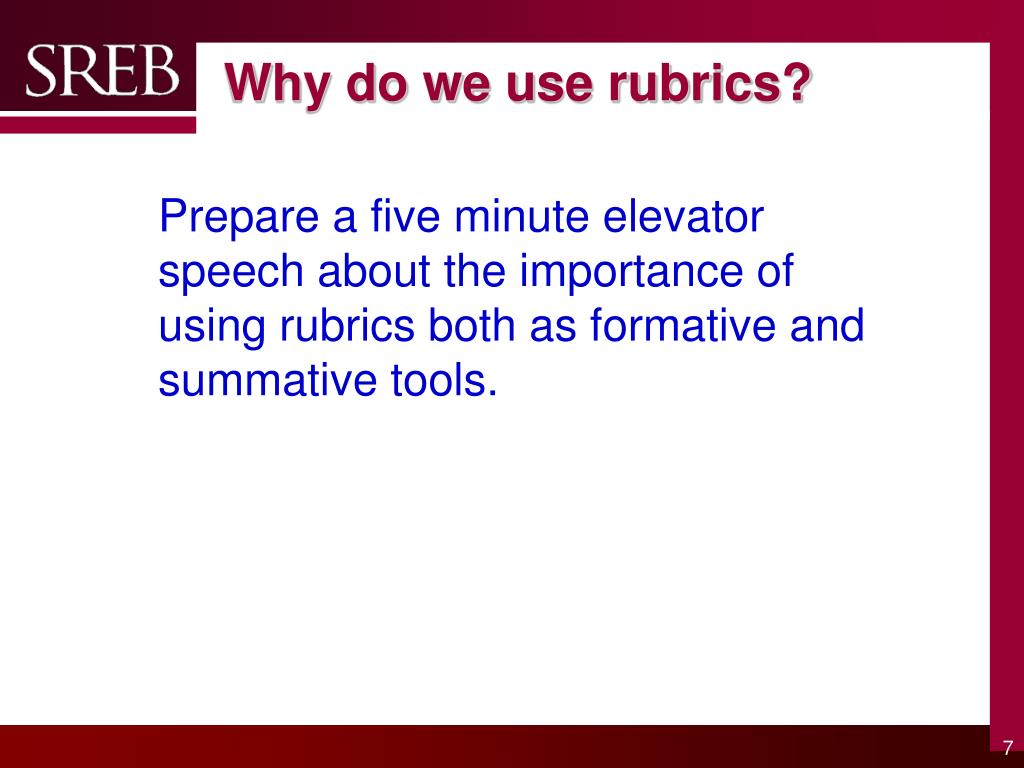 SREB

Why do we use rubrics?

Prepare a five minute elevator speech about the importance of using rubrics both as formative and summative tools.

7